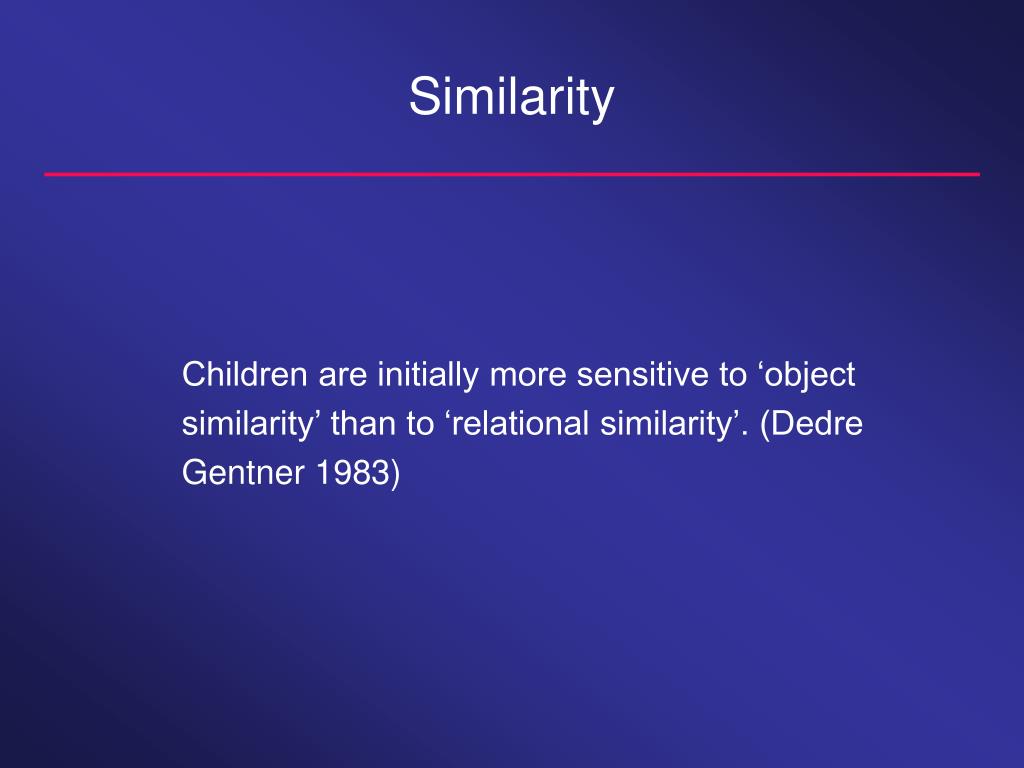 Similarity

Children are initially more sensitive to ‘object similarity’ than to ‘relational similarity’. (Dedre Gentner 1983)